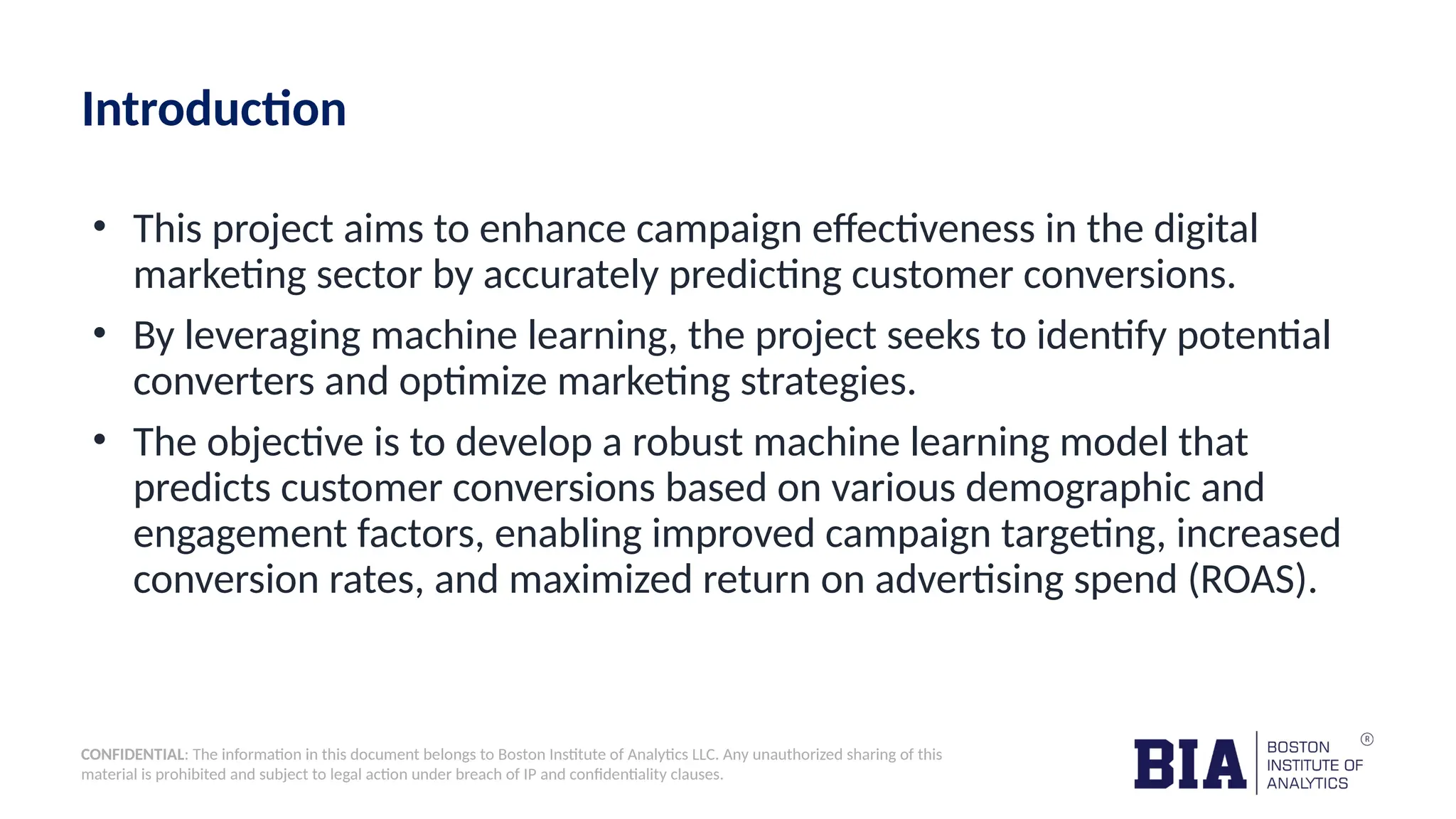 Introduction

• This project aims to enhance campaign effectiveness in the digital marketing sector by accurately predicting customer conversions.

• By leveraging machine learning, the project seeks to identify potential converters and optimize marketing strategies.

• The objective is to develop a robust machine learning model that predicts customer conversions based on various demographic and engagement factors, enabling improved campaign targeting, increased conversion rates, and maximized return on advertising spend (ROAS).

CONFIDENTIAL: The information in this document belongs to Boston Institute of Analytics LLC. Any unauthorized sharing of this material is prohibited and subject to legal action under breach of IP and confidentiality clauses.

BIA BOSTON INSTITUTE OF ANALYTICS ®